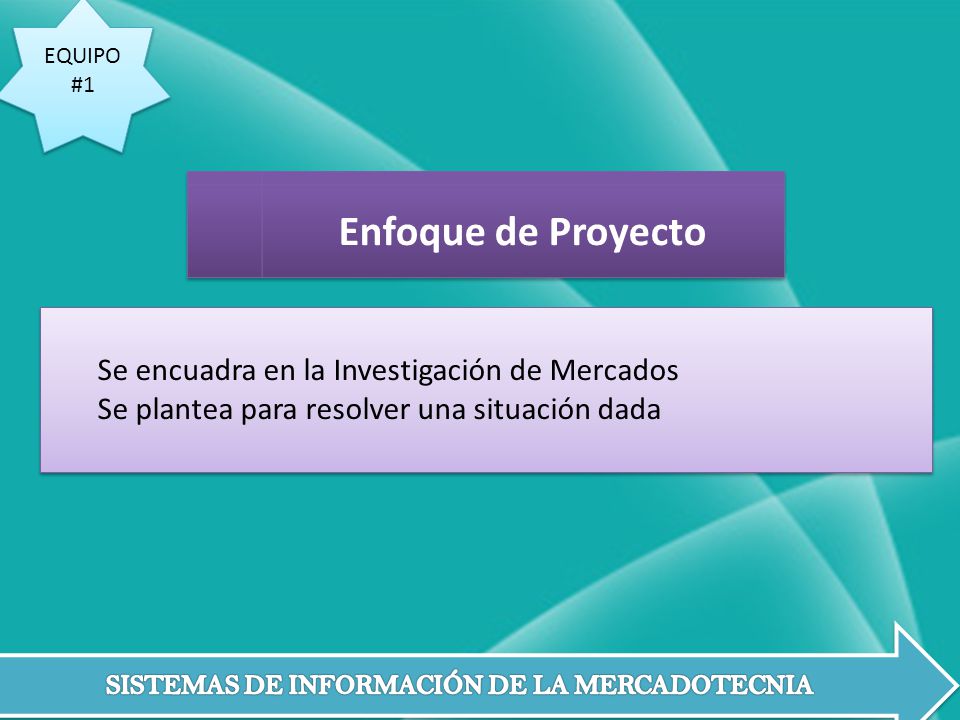 EQUIPO
#1

Enfoque de Proyecto

Se encuadra en la Investigación de Mercados
Se plantea para resolver una situación dada

SISTEMAS DE INFORMACIÓN DE LA MERCADOTECNIA